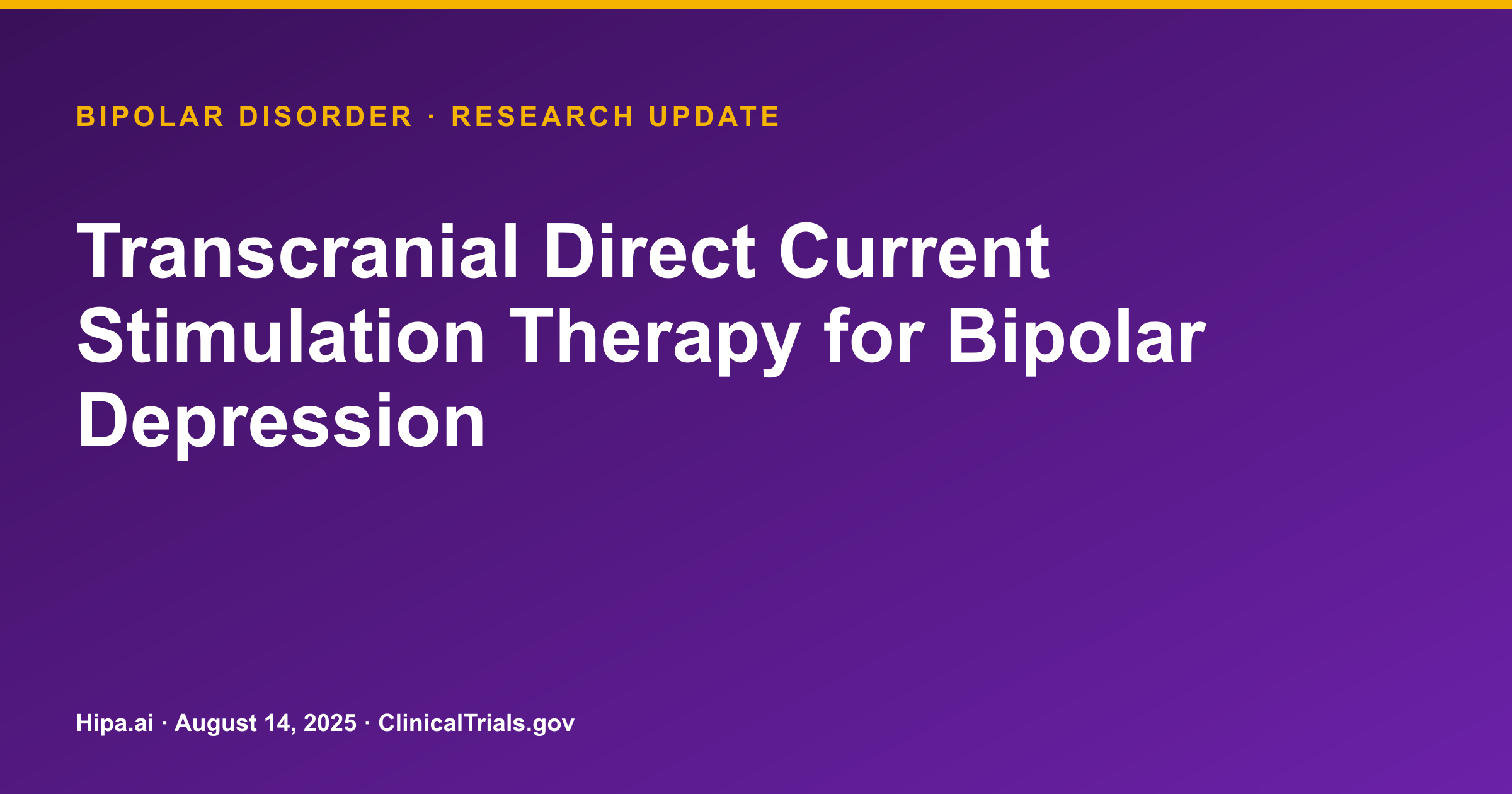 BIPOLAR DISORDER · RESEARCH UPDATE

Transcranial Direct Current Stimulation Therapy for Bipolar Depression

Hipa.ai · August 14, 2025 · ClinicalTrials.gov